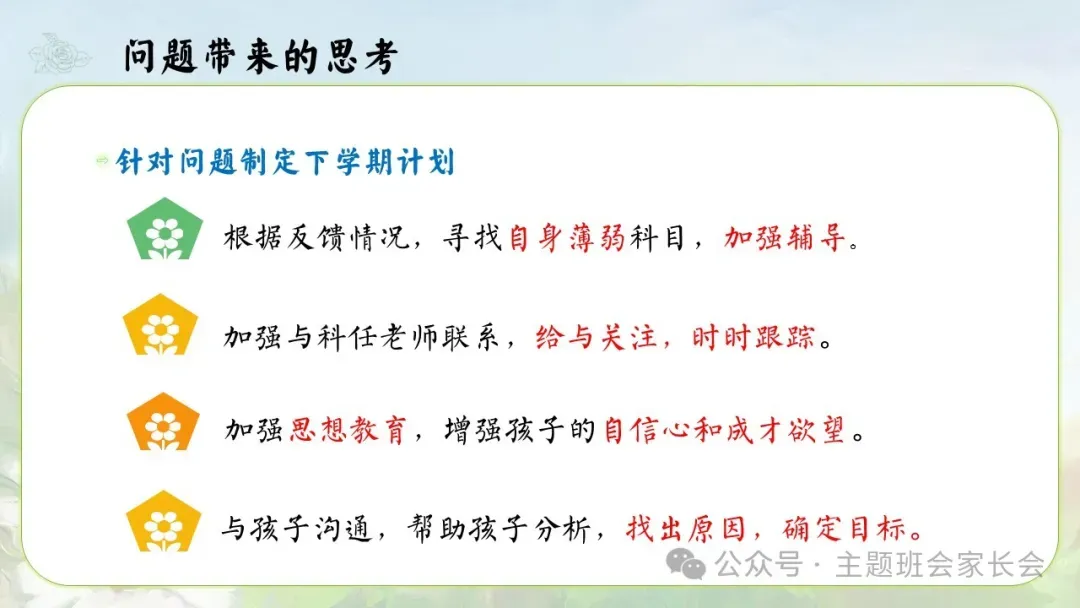 问题带来的思考

针对问题制定下学期计划

根据反馈情况，寻找自身薄弱科目，加强辅导。

加强与科任老师联系，给与关注，时时跟踪。

加强思想教育，增强孩子的自信心和成才欲望。

与孩子沟通，帮助孩子分析，找出原因，确定目标。

公众号 · 主题班会家长会